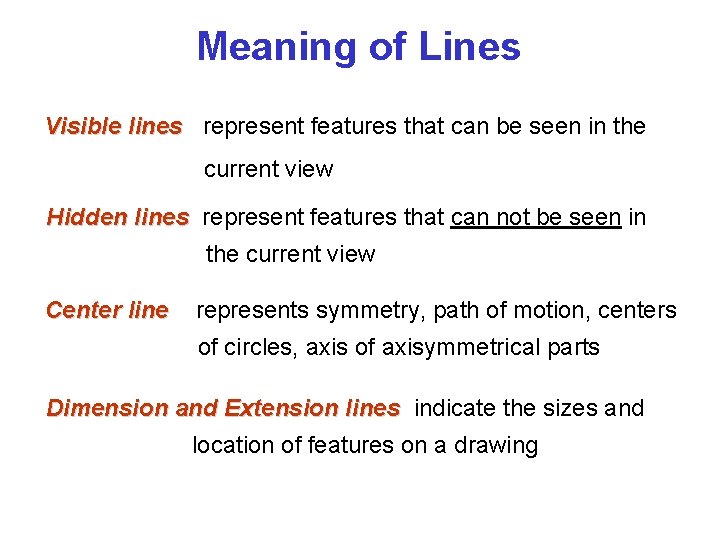 Meaning of Lines

Visible lines represent features that can be seen in the current view

Hidden lines represent features that can not be seen in the current view

Center line represents symmetry, path of motion, centers of circles, axis of axisymmetrical parts

Dimension and Extension lines indicate the sizes and location of features on a drawing